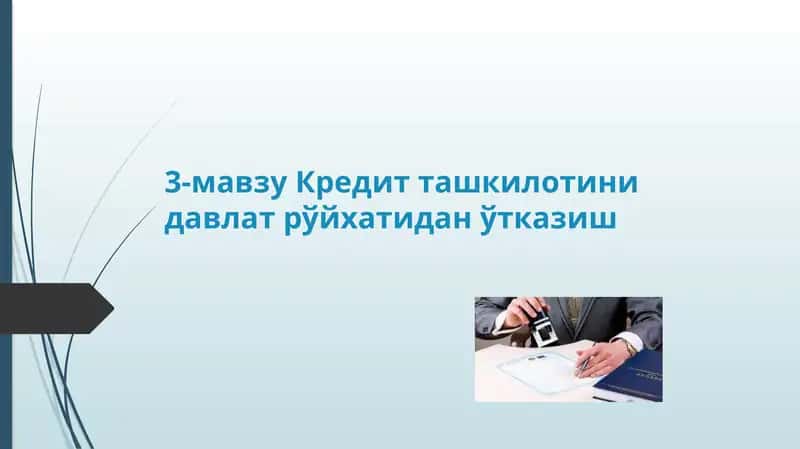 3-мавзу Кредит ташкилотини давлат рўйхатидан ўтказиш